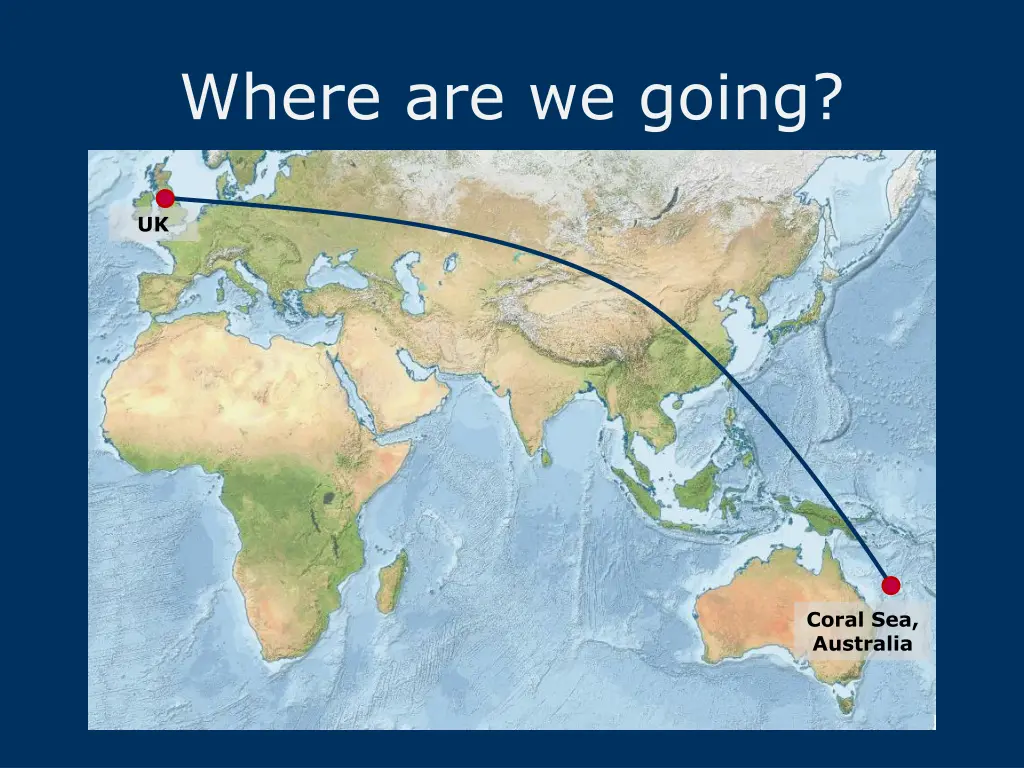 Where are we going?

UK

Coral Sea, Australia